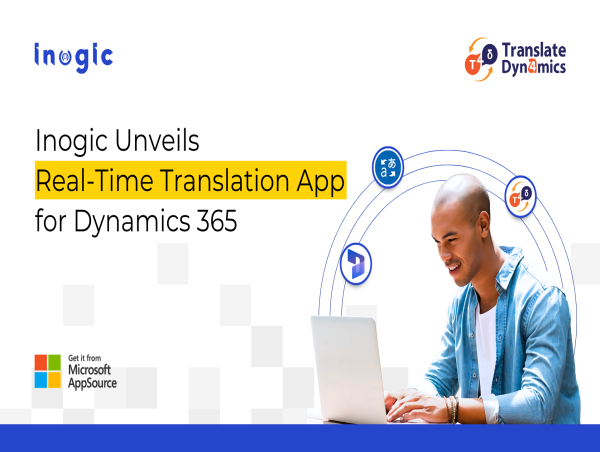 inogic

Translate Dyn4mics

Inogic Unveils
Real-Time Translation App
for Dynamics 365

Get it from
Microsoft
AppSource